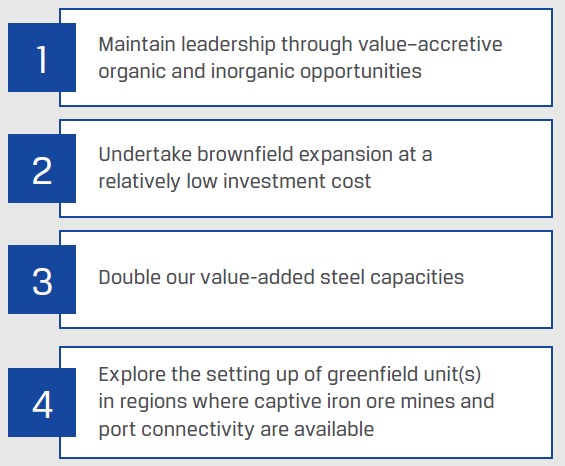 1

Maintain leadership through value-accretive organic and inorganic opportunities

2

Undertake brownfield expansion at a relatively low investment cost

3

Double our value-added steel capacities

4

Explore the setting up of greenfield unit(s) in regions where captive iron ore mines and port connectivity are available